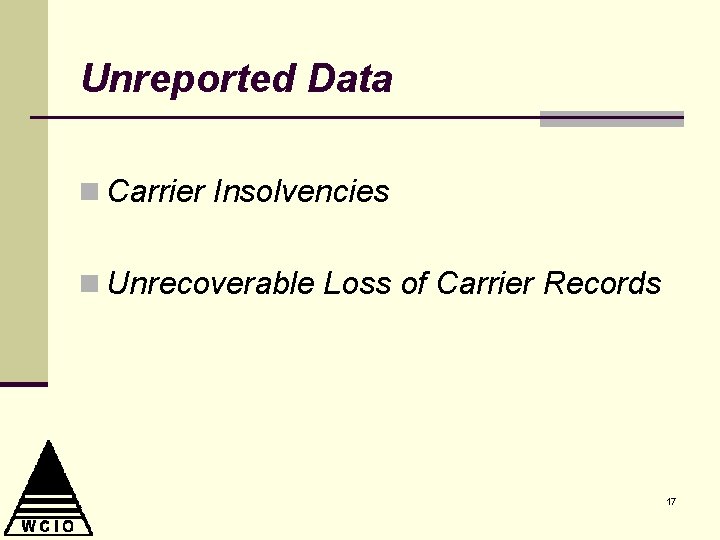 Unreported Data

Carrier Insolvencies

Unrecoverable Loss of Carrier Records

WCIO

17